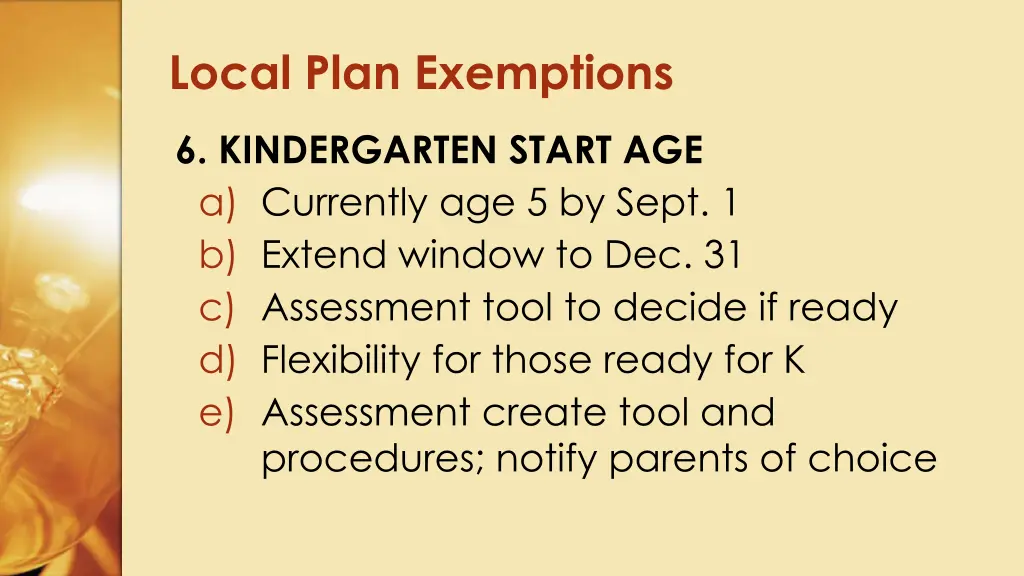 Local Plan Exemptions

6. KINDERGARTEN START AGE
a) Currently age 5 by Sept. 1
b) Extend window to Dec. 31
c) Assessment tool to decide if ready
d) Flexibility for those ready for K
e) Assessment create tool and procedures; notify parents of choice